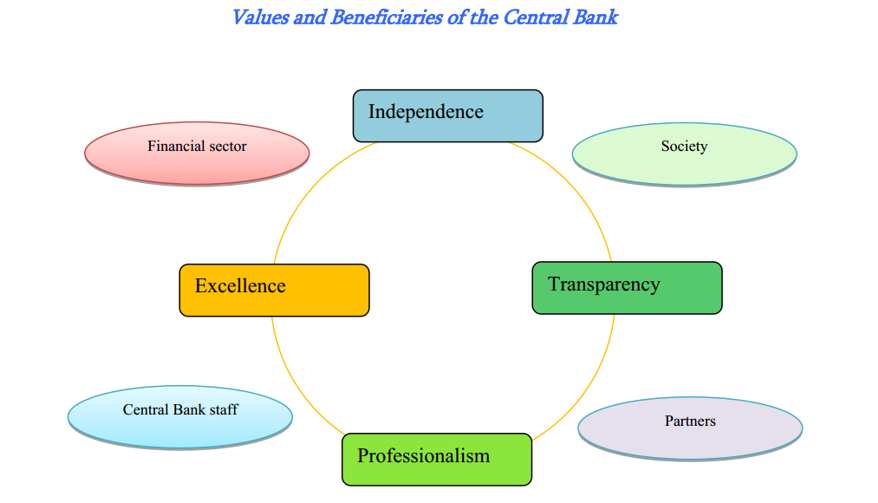 Values and Beneficiaries of the Central Bank

Independence

Financial sector

Society

Excellence

Transparency

Central Bank staff

Partners

Professionalism